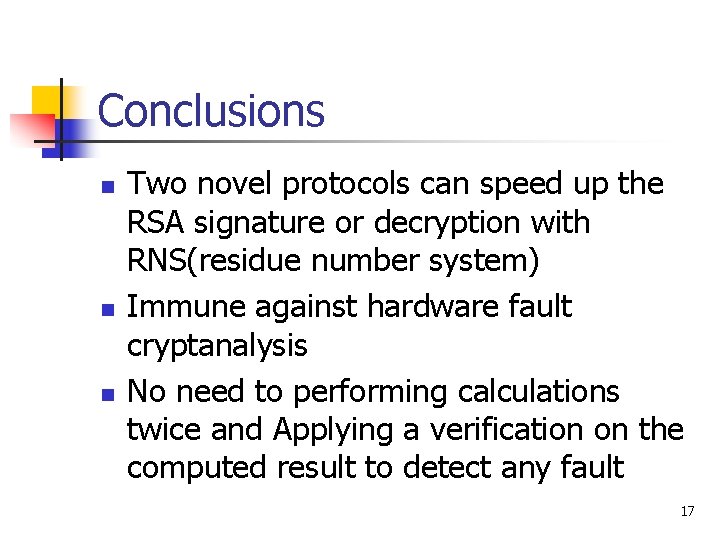 Conclusions

- Two novel protocols can speed up the RSA signature or decryption with RNS(residue number system)
- Immune against hardware fault cryptanalysis
- No need to performing calculations twice and Applying a verification on the computed result to detect any fault

17